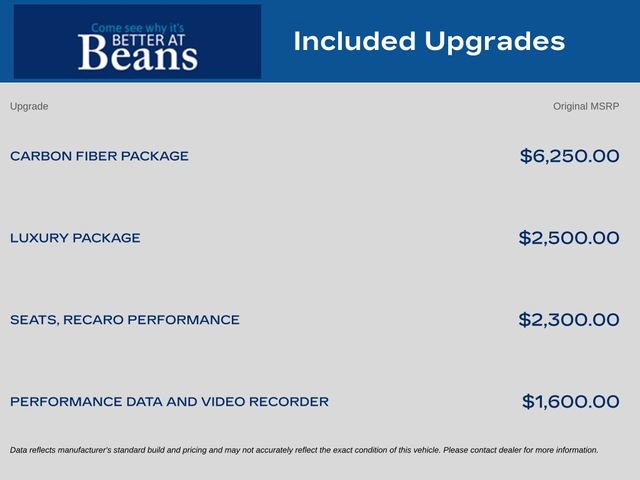 Come see why it's
BETTER AT
Beans

Included Upgrades

| Upgrade | Original MSRP |
|---|---|
| CARBON FIBER PACKAGE | \$6,250.00 |
| LUXURY PACKAGE | \$2,500.00 |
| SEATS, RECARO PERFORMANCE | \$2,300.00 |
| PERFORMANCE DATA AND VIDEO RECORDER | \$1,600.00 |

Data reflects manufacturer's standard build and pricing and may not accurately reflect the exact condition of this vehicle. Please contact dealer for more information.